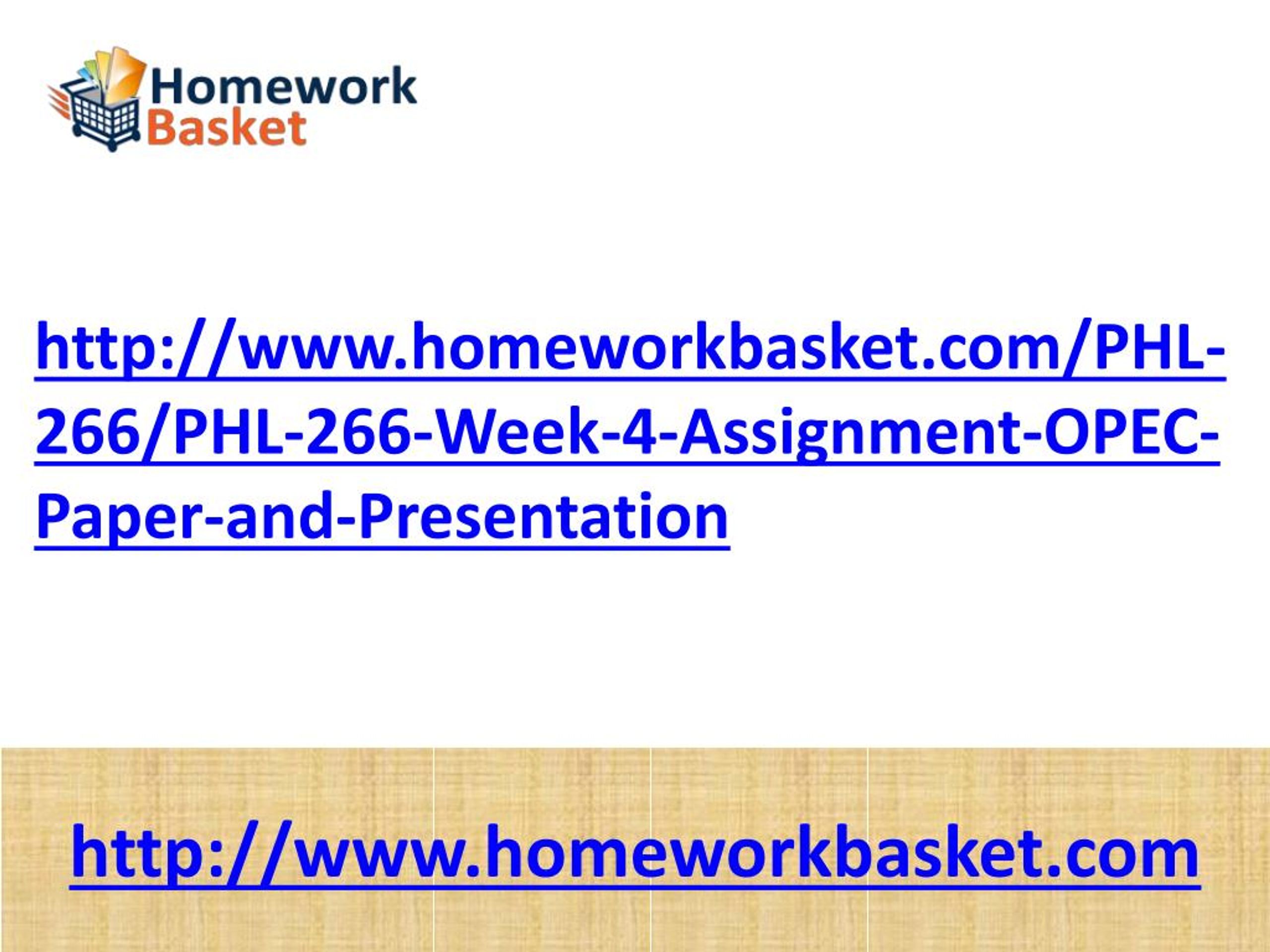 Homework
Basket

http://www.homeworkbasket.com/PHL-266/PHL-266-Week-4-Assignment-OPEC-Paper-and-Presentation

http://www.homeworkbasket.com